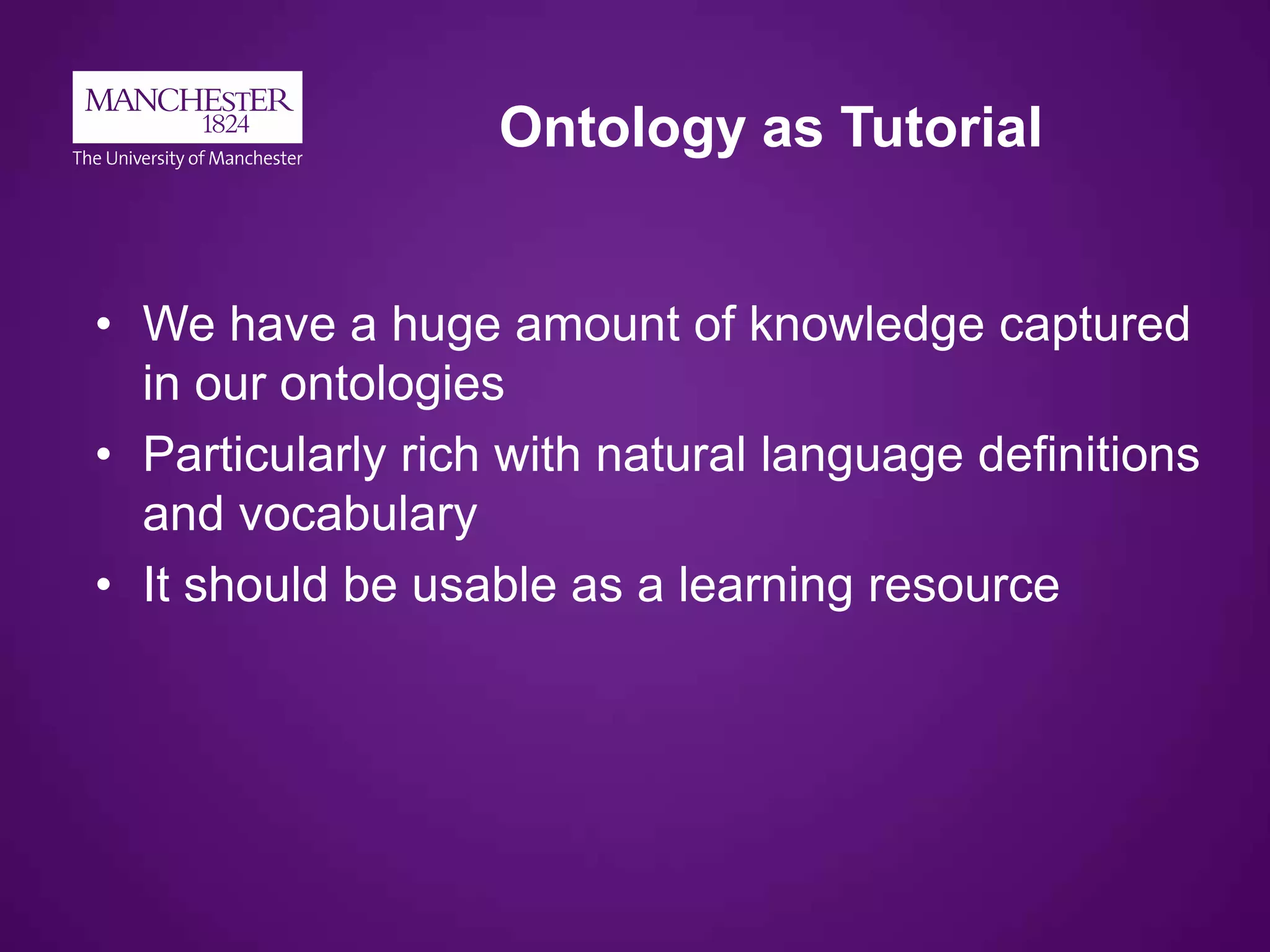 MANCHESTER
1824
The University of Manchester

Ontology as Tutorial

• We have a huge amount of knowledge captured in our ontologies
• Particularly rich with natural language definitions and vocabulary
• It should be usable as a learning resource